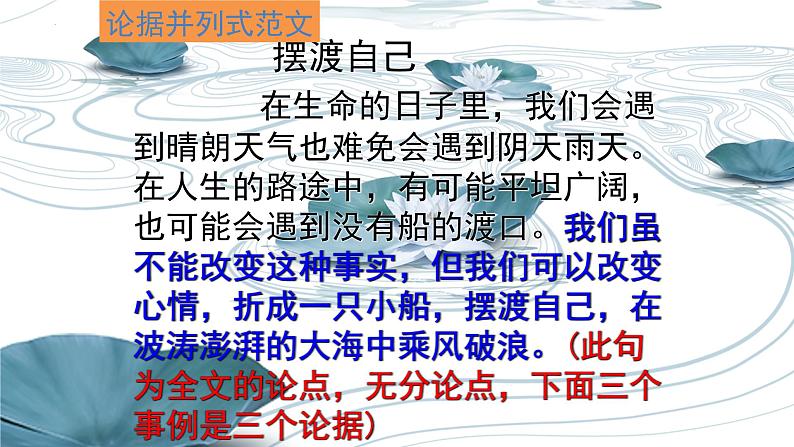 论据并列式范文

摆渡自己

在生命的日子里，我们会遇到晴朗天气也难免会遇到阴天雨天。在人生的路途中，有可能平坦广阔，也可能会遇到没有船的渡口。我们虽不能改变这种事实，但我们可以改变心情，折成一只小船，摆渡自己，在波涛澎湃的大海中乘风破浪。（此句为全文的论点，无分论点，下面三个事例是三个论据）